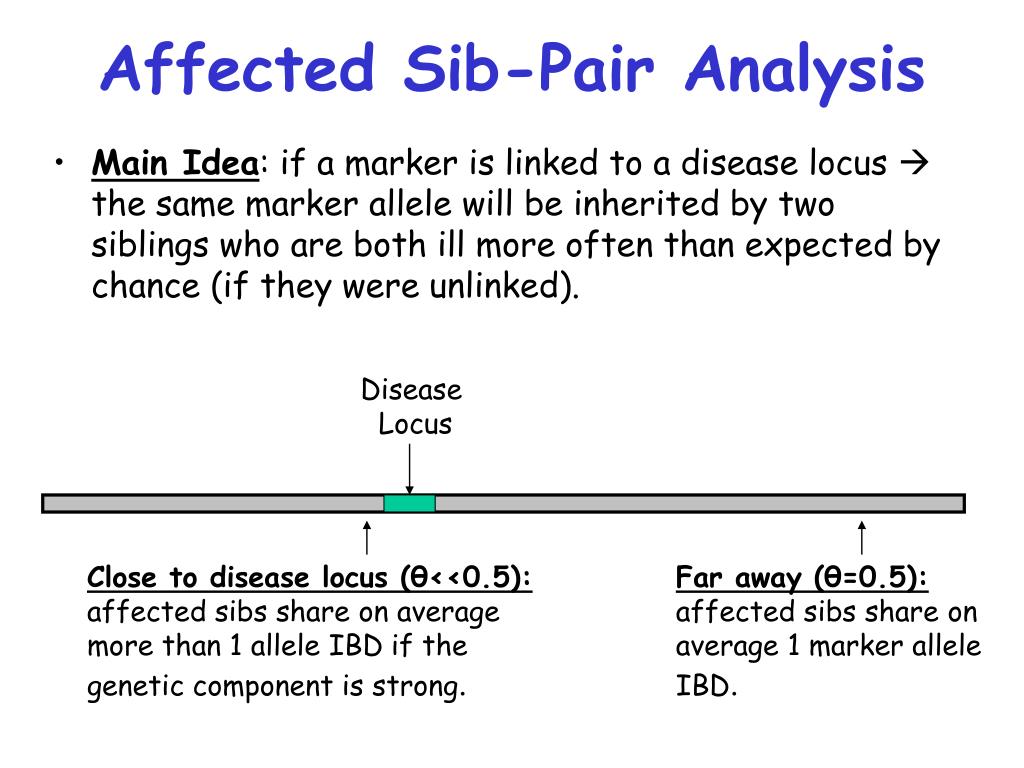 Affected Sib-Pair Analysis

• Main Idea: if a marker is linked to a disease locus → the same marker allele will be inherited by two siblings who are both ill more often than expected by chance (if they were unlinked).

Disease Locus

Close to disease locus (θ<<0.5): affected sibs share on average more than 1 allele IBD if the genetic component is strong.

Far away (θ=0.5): affected sibs share on average 1 marker allele IBD.